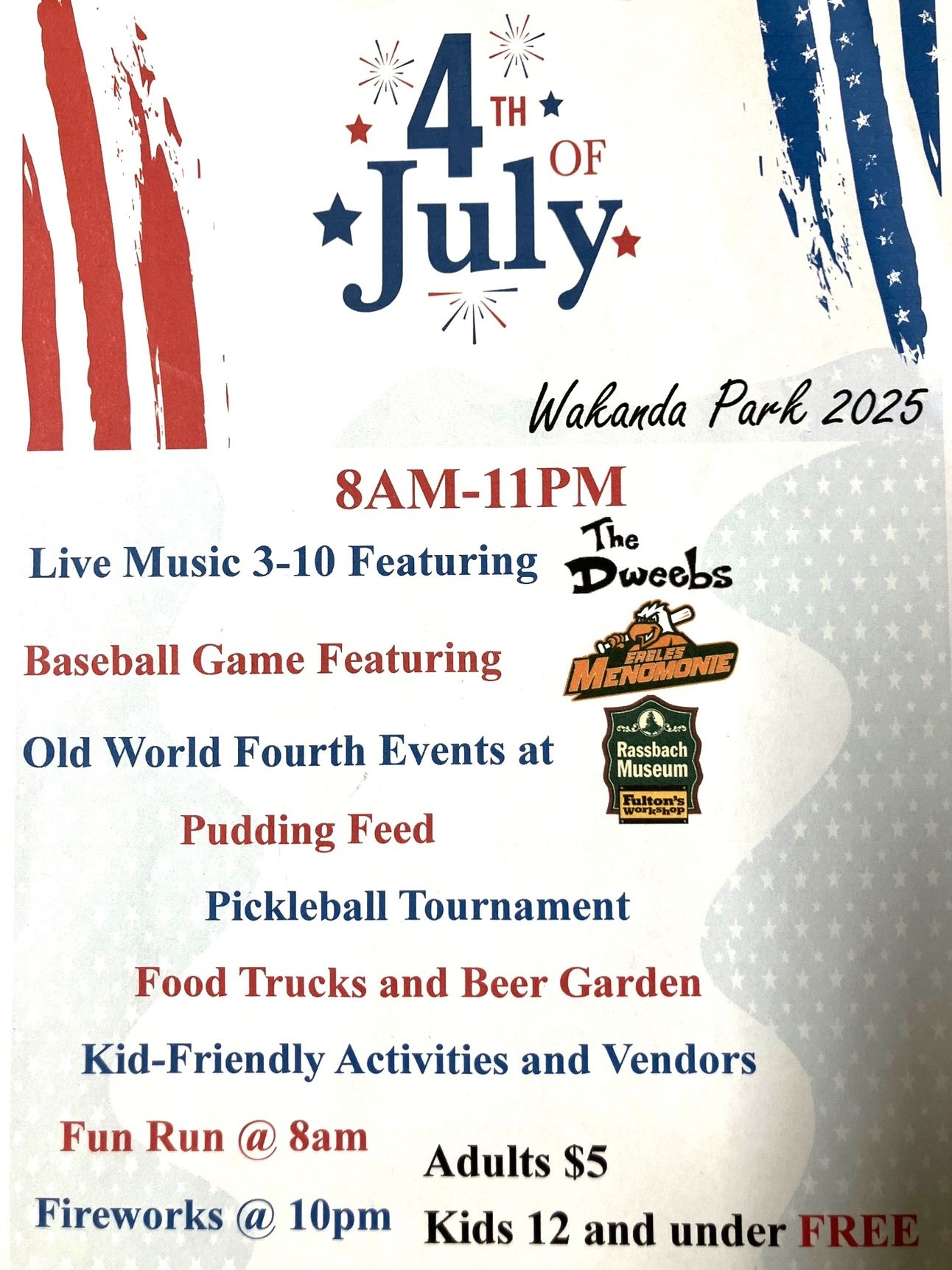 4TH OF July

Wakanda Park 2025

8AM-11PM

Live Music 3-10 Featuring The Dweebs

Baseball Game Featuring EAGLES MENOMONIE

Old World Fourth Events at Rassbach Museum Fulton's Workshop

Pudding Feed

Pickleball Tournament

Food Trucks and Beer Garden

Kid-Friendly Activities and Vendors

Fun Run @ 8am

Fireworks @ 10pm

Adults $5

Kids 12 and under FREE